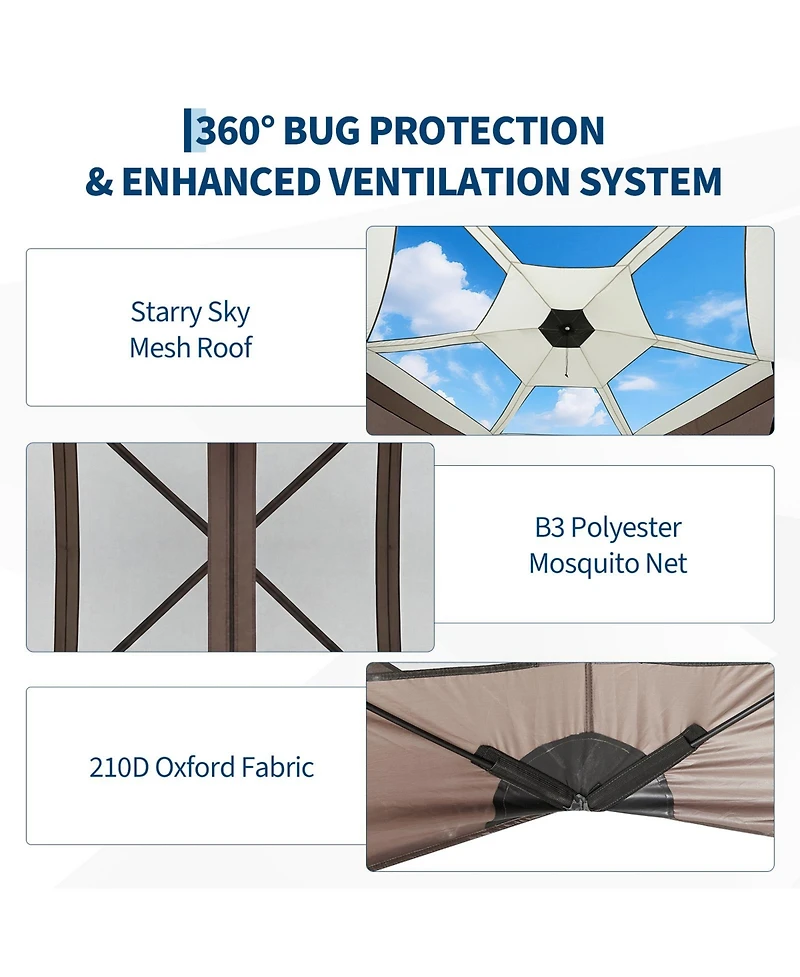 360° BUG PROTECTION
& ENHANCED VENTILATION SYSTEM

Starry Sky
Mesh Roof

B3 Polyester
Mosquito Net

210D Oxford Fabric